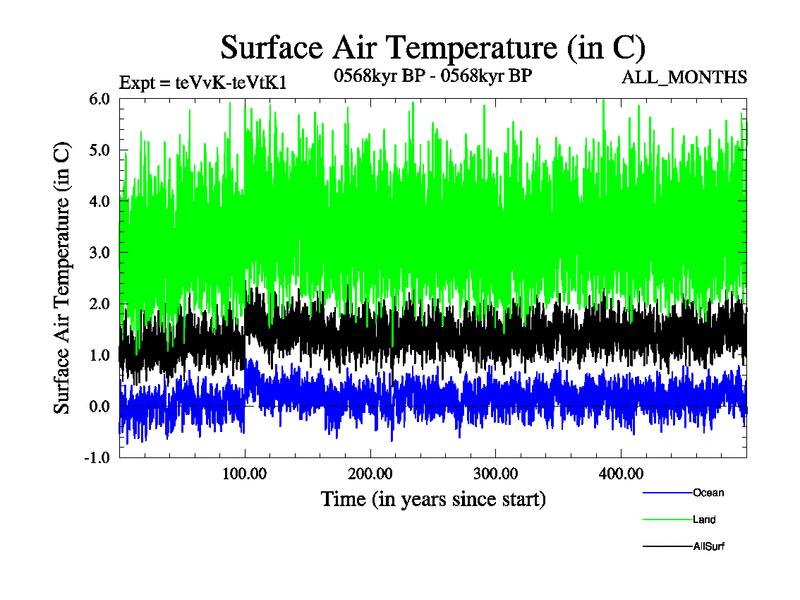 Surface Air Temperature (in C)

Expt = teVvK-teVtK1

0568kyr BP - 0568kyr BP

ALL_MONTHS

Surface Air Temperature (in C)

6.0
5.0
4.0
3.0
2.0
1.0
0.0
-1.0

100.00
200.00
300.00
400.00

Time (in years since start)

Ocean

Land

AllSurf